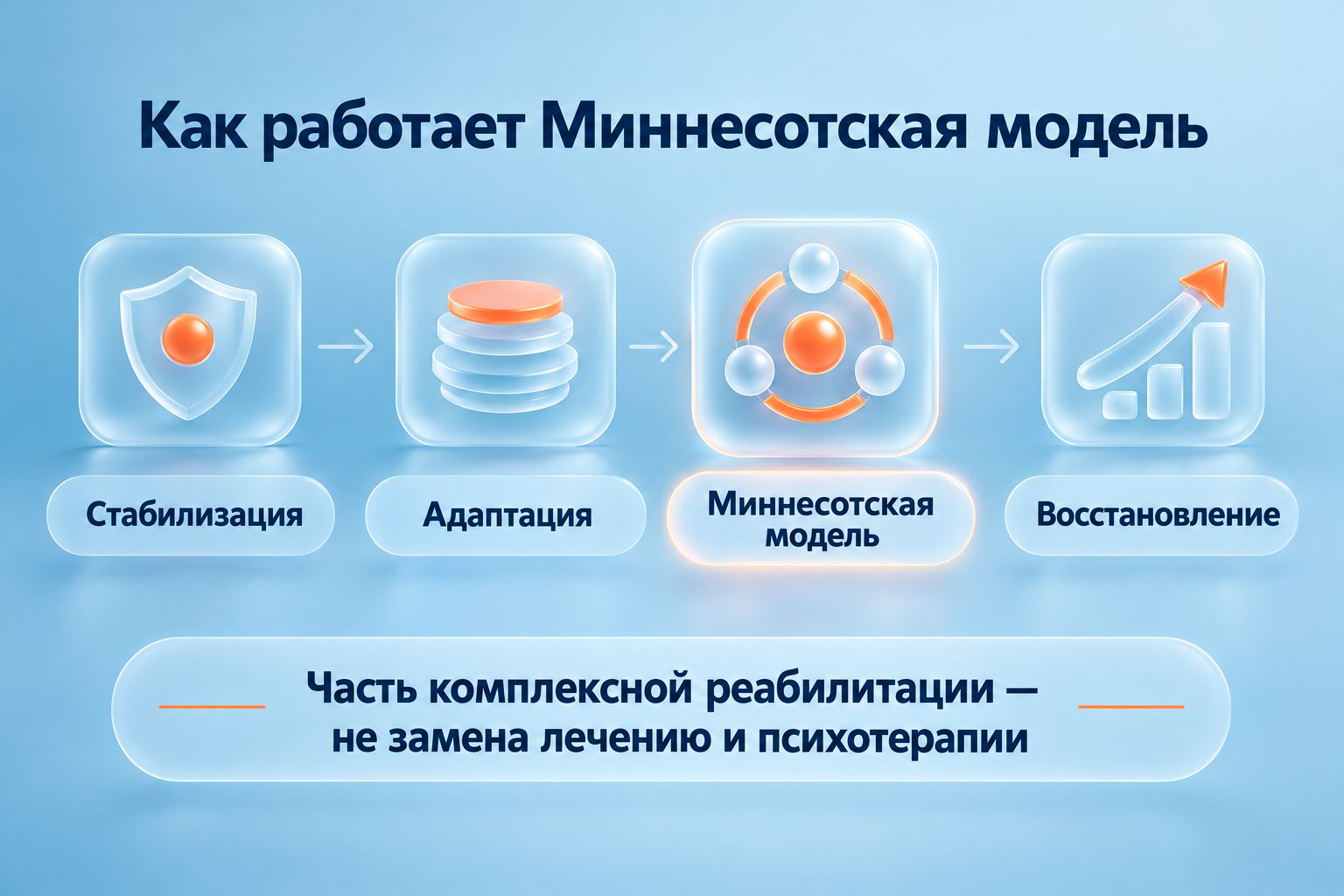 Как работает Миннесотская модель

Стабилизация

Адаптация

Миннесотская модель

Восстановление

Часть комплексной реабилитации — не замена лечению и психотерапии